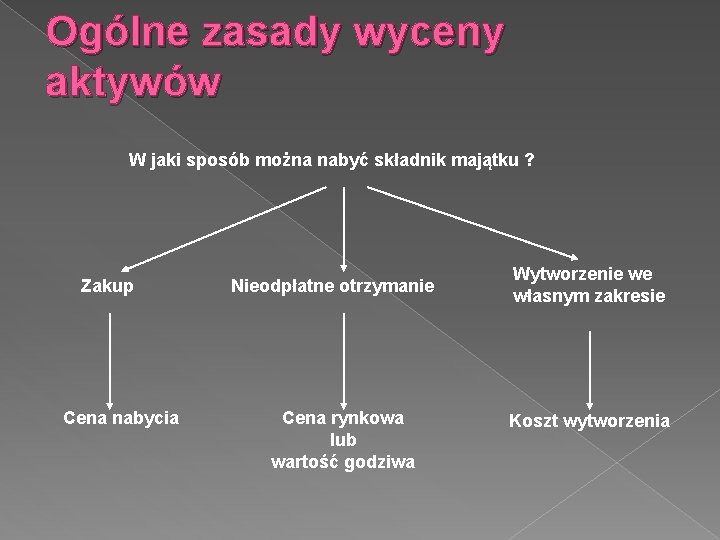 Ogólne zasady wyceny aktywów

W jaki sposób można nabyć składnik majątku ?

Zakup

Nieodpłatne otrzymanie

Wytworzenie we własnym zakresie

Cena nabycia

Cena rynkowa
lub
wartość godziwa

Koszt wytworzenia